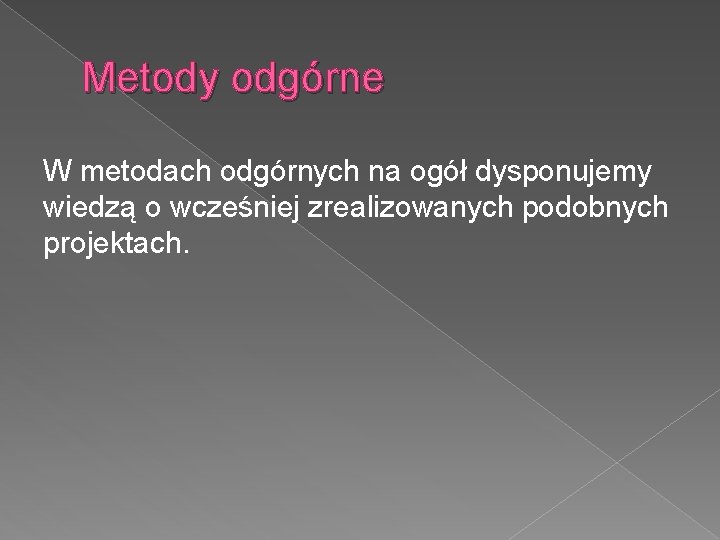 Metody odgórne

W metodach odgórnych na ogół dysponujemy wiedzą o wcześniej zrealizowanych podobnych projektach.